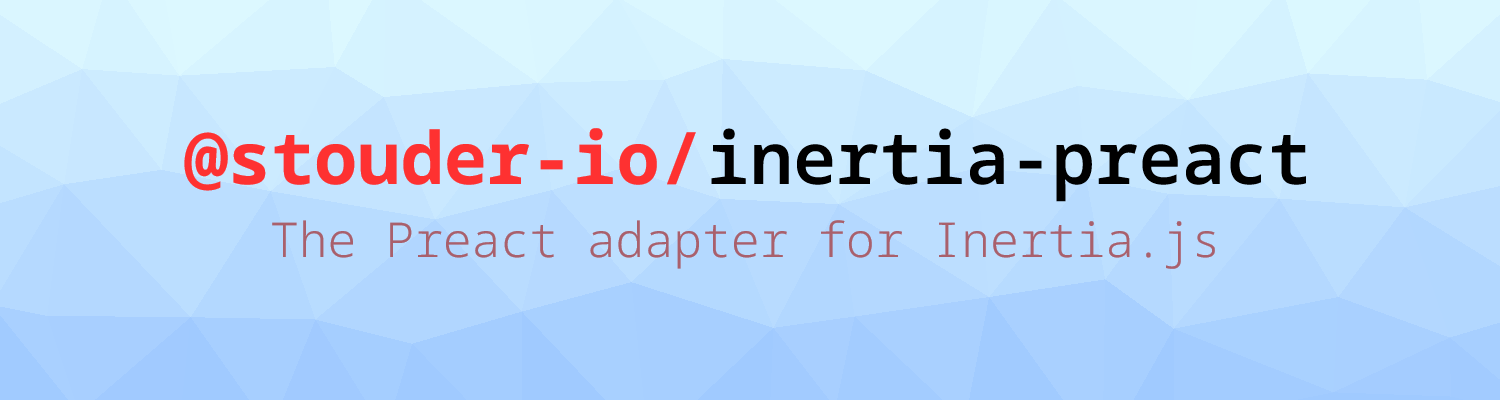 @stouder-io/inertia-preact

The Preact adapter for Inertia.js